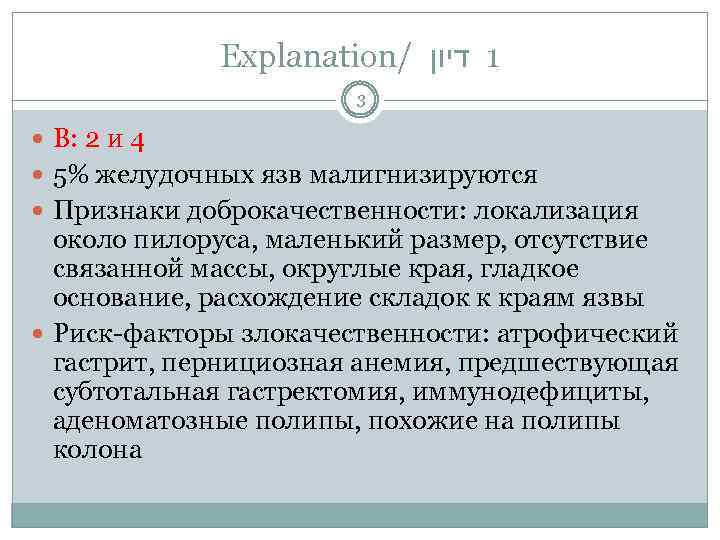 Explanation/ דיון 1

3

B: 2 и 4

5% желудочных язв малигнизируются

Признаки доброкачественности: локализация около пилоруса, маленький размер, отсутствие связанной массы, округлые края, гладкое основание, расхождение складок к краям язвы

Риск-факторы злокачественности: атрофический гастрит, пернициозная анемия, предшествующая субтотальная гастректомия, иммунодефициты, аденоматозные полипы, похожие на полипы колона